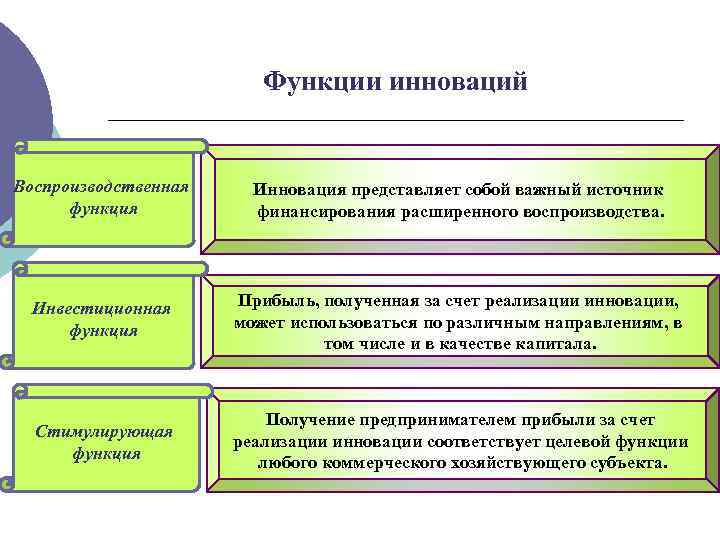 Функции инноваций

Воспроизводственная функция

Инновация представляет собой важный источник финансирования расширенного воспроизводства.

Инвестиционная функция

Прибыль, полученная за счет реализации инновации, может использоваться по различным направлениям, в том числе и в качестве капитала.

Стимулирующая функция

Получение предпринимателем прибыли за счет реализации инновации соответствует целевой функции любого коммерческого хозяйствующего субъекта.